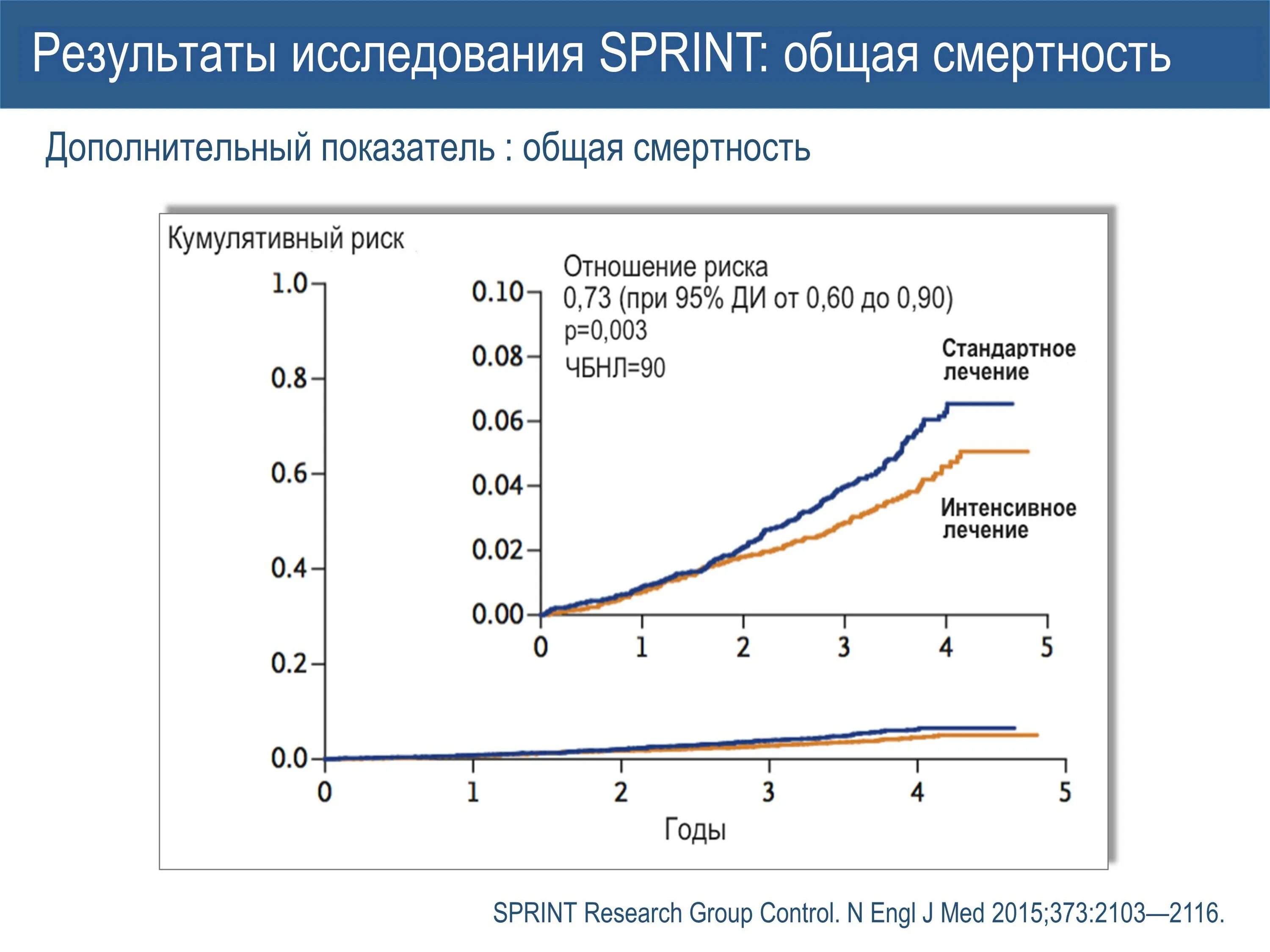 Результаты исследования SPRINT: общая смертность

Дополнительный показатель : общая смертность

Кумулятивный риск

1.0
0.8
0.6
0.4
0.2
0.0

0 1 2 3 4 5

Годы

Отношение риска
0,73 (при 95% ДИ от 0,60 до 0,90)
p=0,003
ЧБНЛ=90

0.10
0.08
0.06
0.04
0.02
0.00

0 1 2 3 4 5

Стандартное лечение

Интенсивное лечение

SPRINT Research Group Control. N Engl J Med 2015;373:2103—2116.